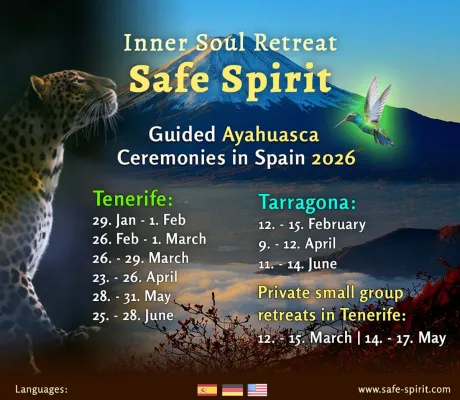 Inner Soul Retreat
Safe Spirit

Guided Ayahuasca Ceremonies in Spain 2026

Tenerife:
29. Jan - 1. Feb
26. Feb - 1. March
26. - 29. March
23. - 26. April
28. - 31. May
25. - 28. June

Tarragona:
12. - 15. February
9. - 12. April
11. - 14. June

Private small group retreats in Tenerife:
12. - 15. March | 14. - 17. May

Languages:

www.safe-spirit.com